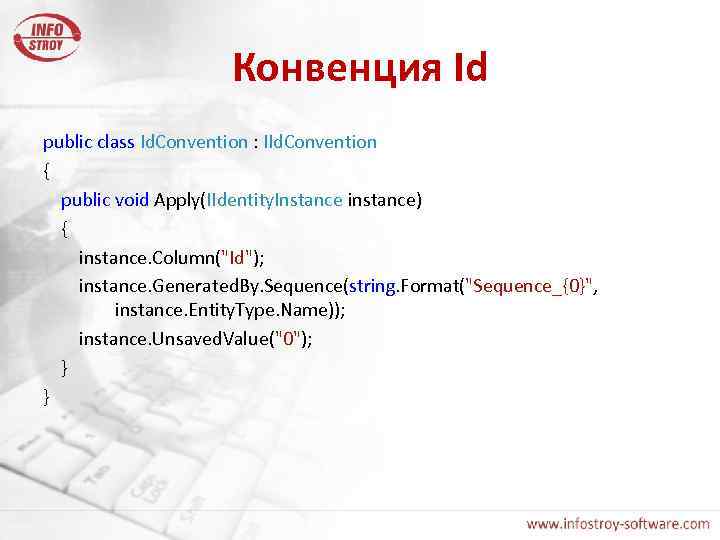 INFO STROY

Конвенция Id

public class IdConvention : IIdConvention
{
public void Apply(IIdentityInstance instance)
{
instance.Column("Id");
instance.GeneratedBy.Sequence(string.Format("Sequence_{0}", instance.EntityType.Name));
instance.UnsavedValue("0");
}
}

www.infostroy-software.com